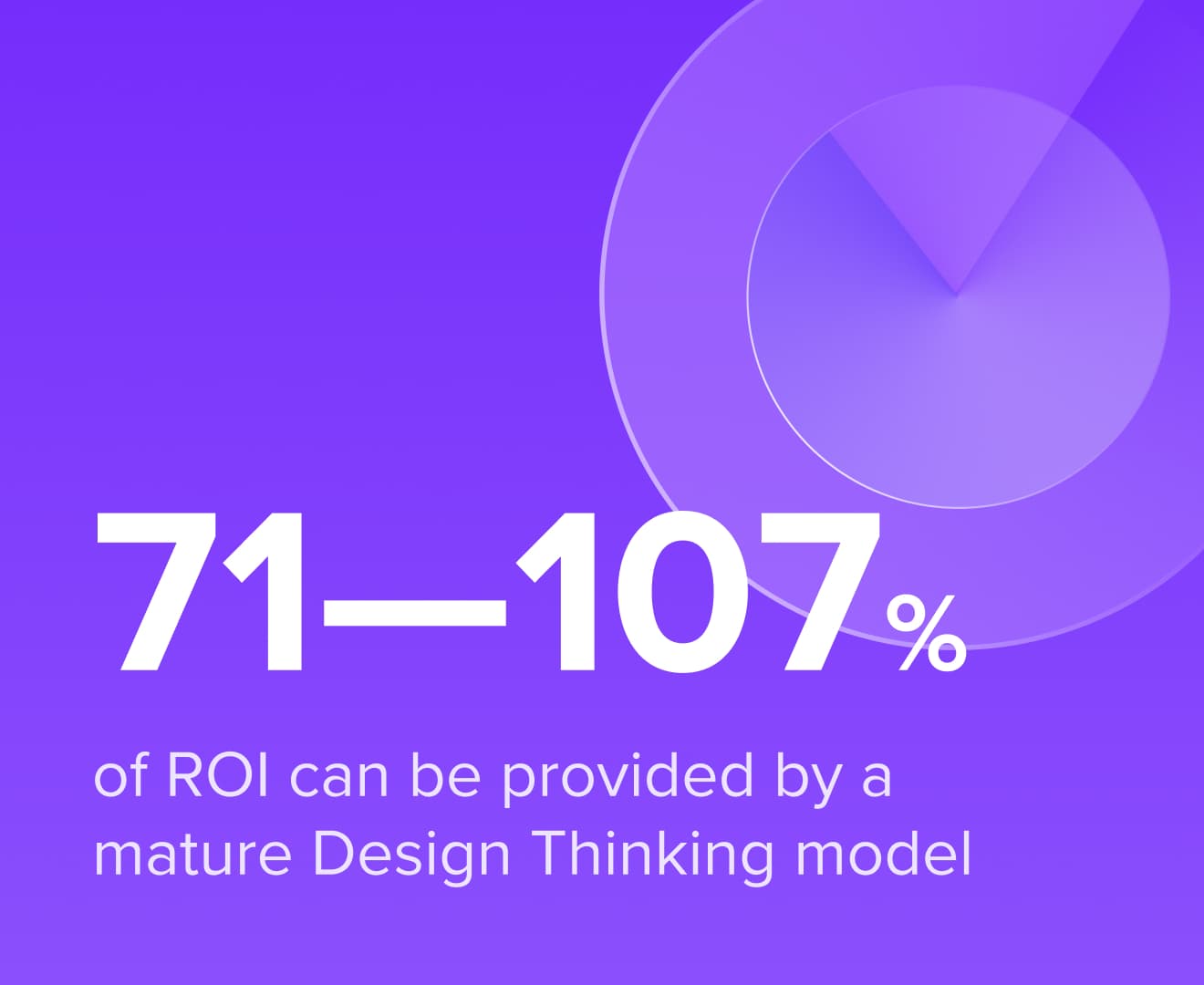 71—107%

of ROI can be provided by a mature Design Thinking model